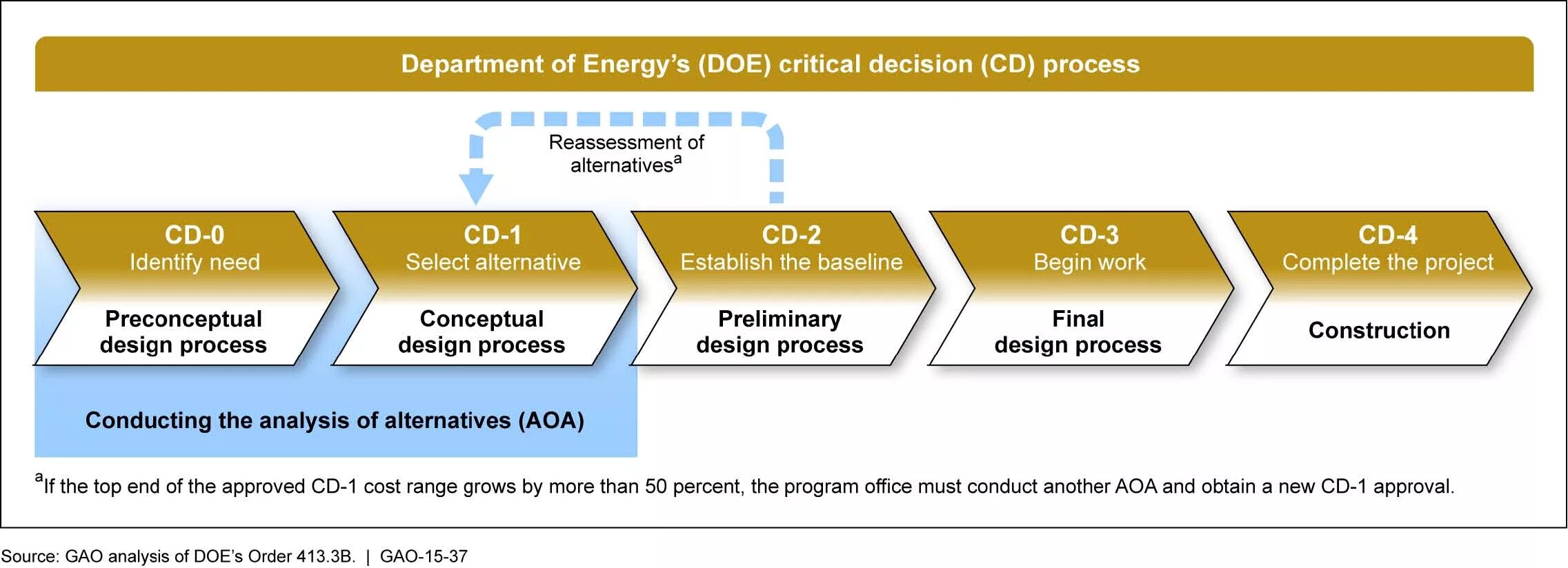 Department of Energy's (DOE) critical decision (CD) process

Reassessment of alternatives$^a$

CD-0
Identify need
Preconceptual design process

CD-1
Select alternative
Conceptual design process

CD-2
Establish the baseline
Preliminary design process

CD-3
Begin work
Final design process

CD-4
Complete the project
Construction

Conducting the analysis of alternatives (AOA)

$^a$If the top end of the approved CD-1 cost range grows by more than 50 percent, the program office must conduct another AOA and obtain a new CD-1 approval.

Source: GAO analysis of DOE's Order 413.3B. | GAO-15-37